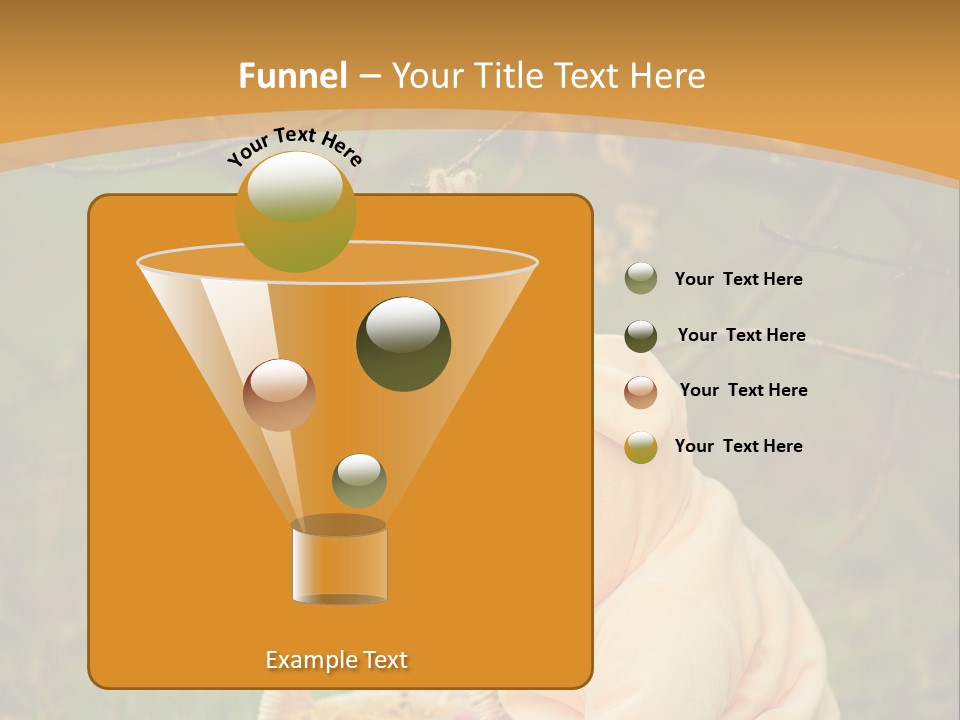 Funnel – Your Title Text Here

Your Text Here

Your Text Here

Your Text Here

Your Text Here

Your Text Here

Example Text